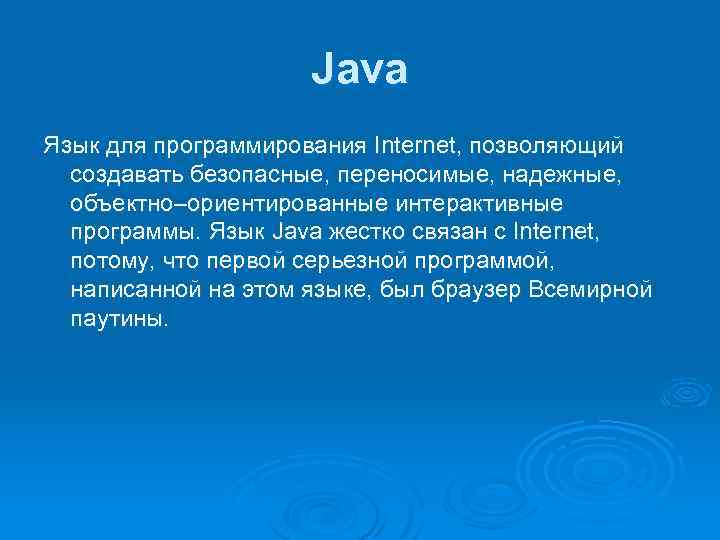 Java

Язык для программирования Internet, позволяющий создавать безопасные, переносимые, надежные, объектно–ориентированные интерактивные программы. Язык Java жестко связан с Internet, потому, что первой серьезной программой, написанной на этом языке, был браузер Всемирной паутины.